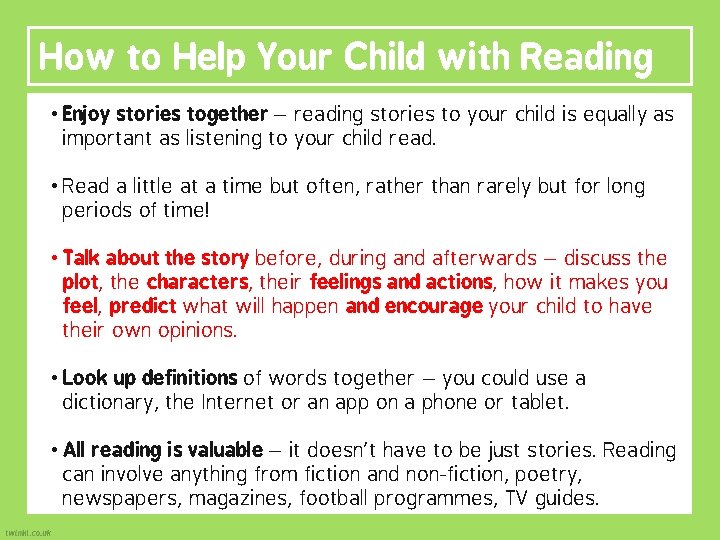 How to Help Your Child with Reading

• Enjoy stories together – reading stories to your child is equally as important as listening to your child read.

• Read a little at a time but often, rather than rarely but for long periods of time!

• Talk about the story before, during and afterwards – discuss the plot, the characters, their feelings and actions, how it makes you feel, predict what will happen and encourage your child to have their own opinions.

• Look up definitions of words together – you could use a dictionary, the Internet or an app on a phone or tablet.

• All reading is valuable – it doesn't have to be just stories. Reading can involve anything from fiction and non-fiction, poetry, newspapers, magazines, football programmes, TV guides.

twinkl.co.uk